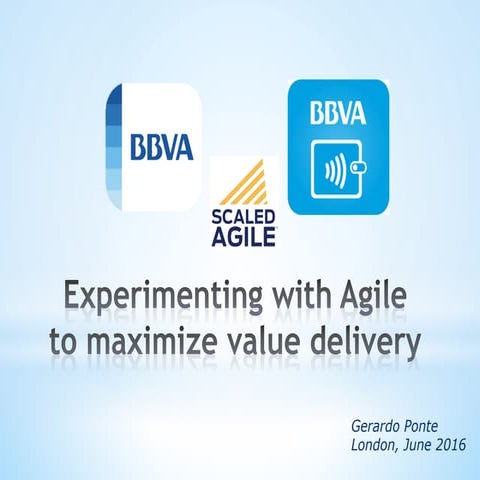 BBVA

SCALED AGILE

BBVA

Experimenting with Agile to maximize value delivery

Gerardo Ponte
London, June 2016